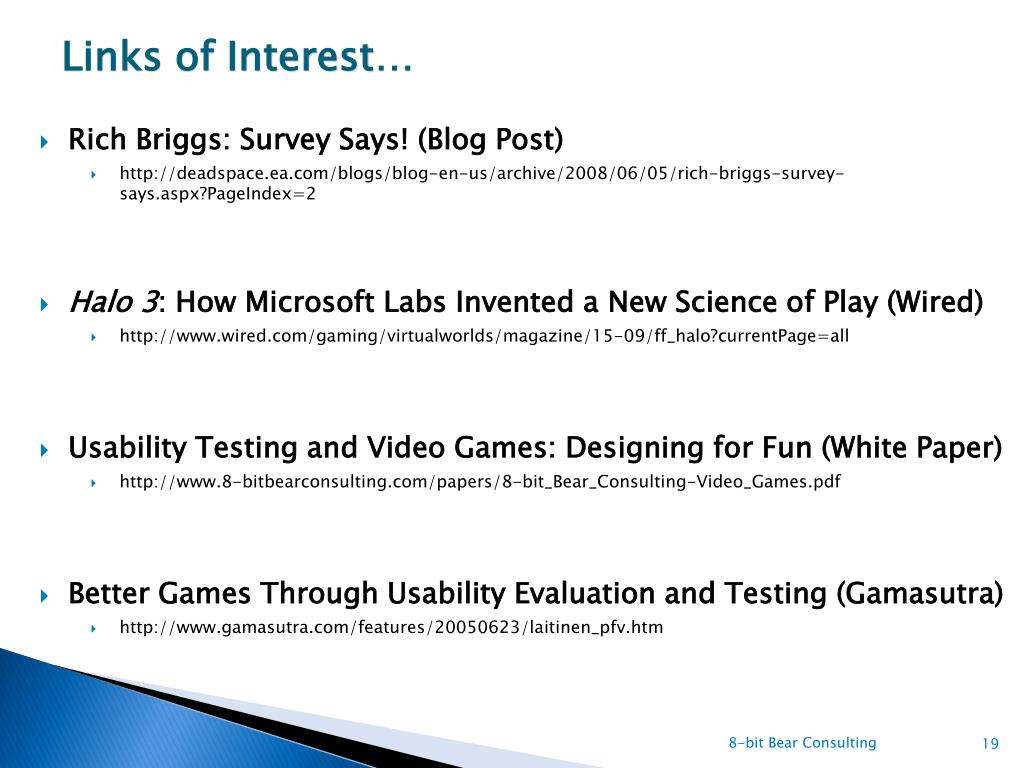 Links of Interest…

Rich Briggs: Survey Says! (Blog Post)

http://deadspace.ea.com/blogs/blog-en-us/archive/2008/06/05/rich-briggs-survey-says.aspx?PageIndex=2

Halo 3: How Microsoft Labs Invented a New Science of Play (Wired)

http://www.wired.com/gaming/virtualworlds/magazine/15-09/ff_halo?currentPage=all

Usability Testing and Video Games: Designing for Fun (White Paper)

http://www.8-bitbearconsulting.com/papers/8-bit_Bear_Consulting-Video_Games.pdf

Better Games Through Usability Evaluation and Testing (Gamasutra)

http://www.gamasutra.com/features/20050623/laitinen_pfv.htm

8-bit Bear Consulting

19